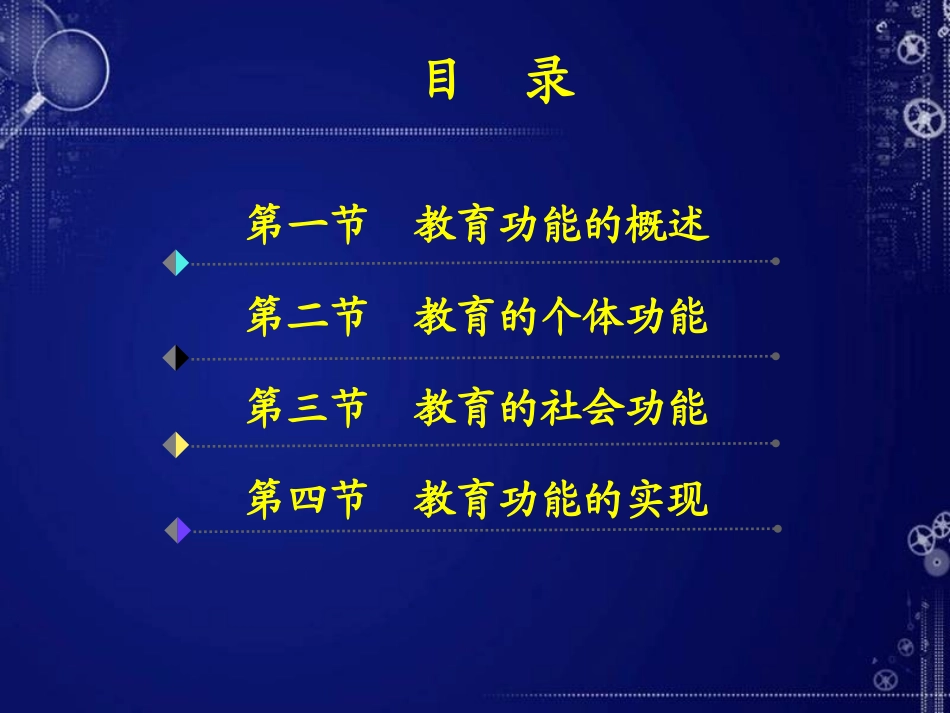 目　录

第一节　教育功能的概述

第二节　教育的个体功能

第三节　教育的社会功能

第四节　教育功能的实现